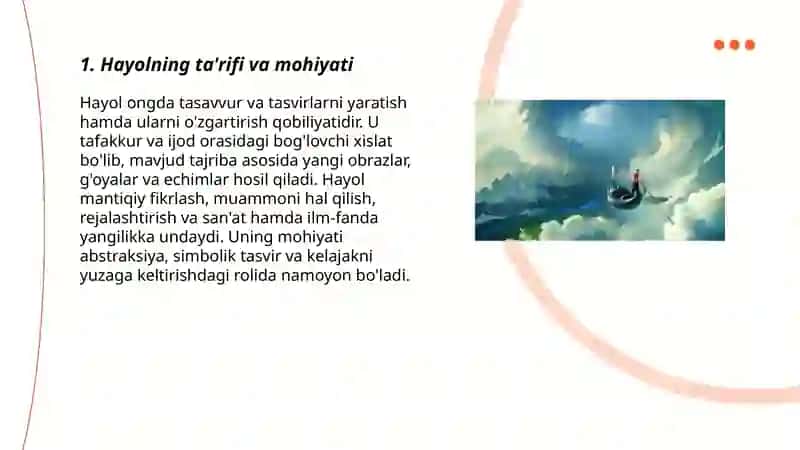 1. Hayolning ta'rifi va mohiyati

Hayol ongda tasavvur va tasvirlarni yaratish hamda ularni o'zgartirish qobiliyatidir. U tafakkur va ijod orasidagi bog'lovchi xislat bo'lib, mavjud tajriba asosida yangi obrazlar, g'oyalar va echimlar hosil qiladi. Hayol mantiqiy fikrlash, muammoni hal qilish, rejalashtirish va san'at hamda ilm-fanda yangilikka undaydi. Uning mohiyati abstraksiya, simbolik tasvir va kelajakni yuzaga keltirishdagi rolida namoyon bo'ladi.